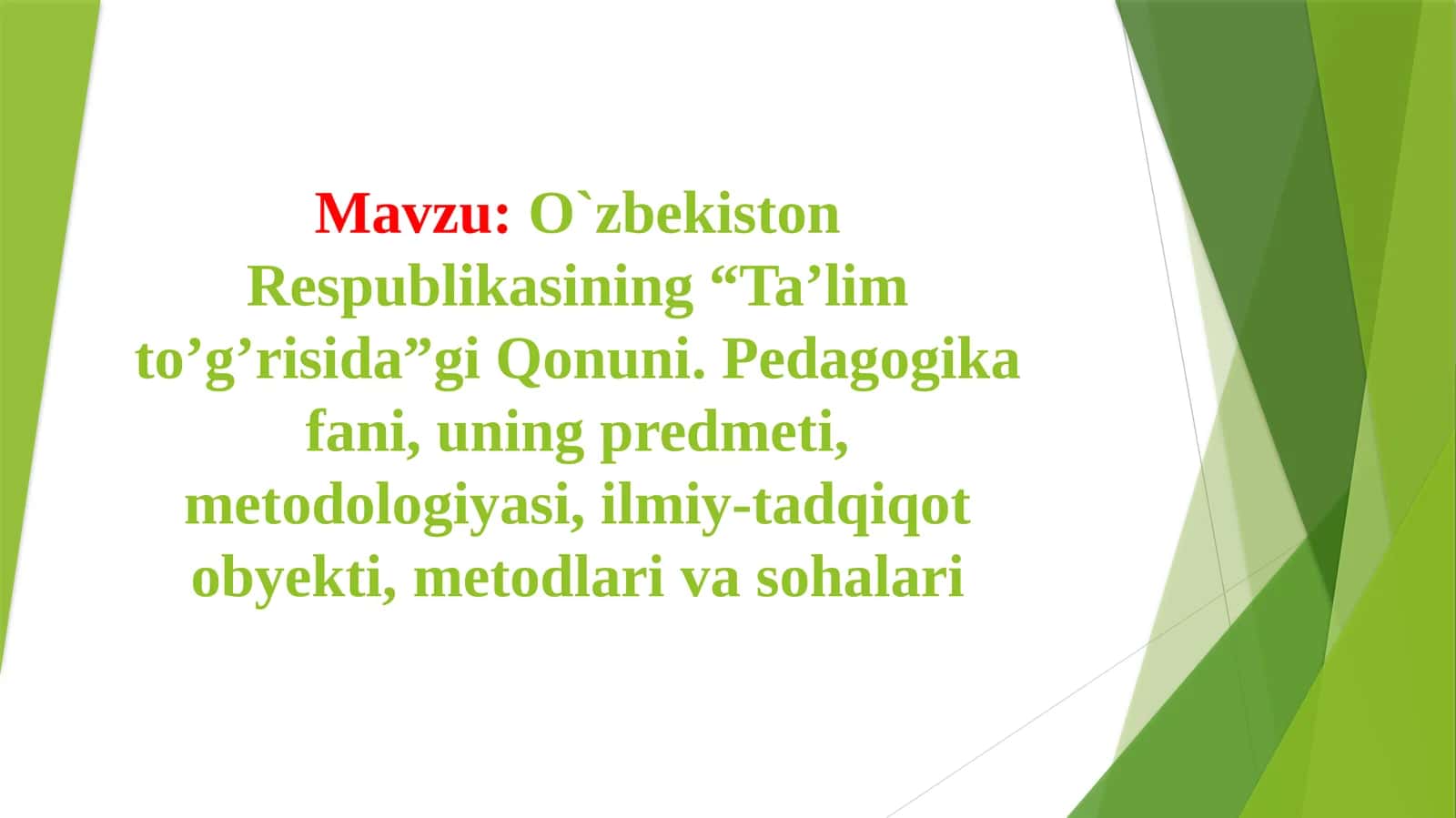 Mavzu: O`zbekiston Respublikasining “Ta’lim to’g’risida”gi Qonuni. Pedagogika fani, uning predmeti, metodologiyasi, ilmiy-tadqiqot obyekti, metodlari va sohalari